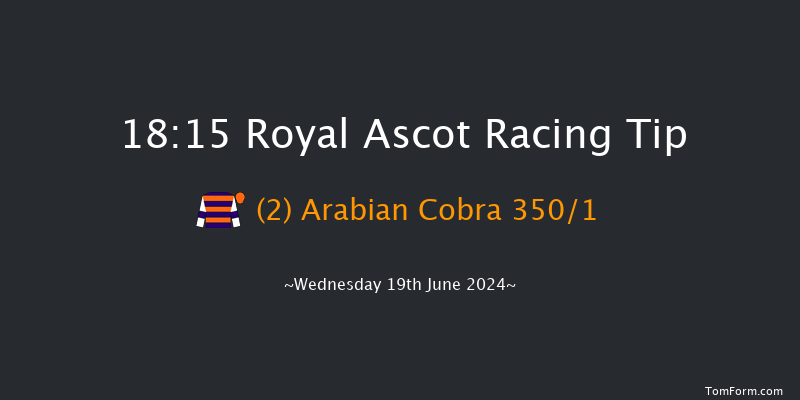 18:15 Royal Ascot Racing Tip

(2) Arabian Cobra 350/1

~Wednesday 19th June 2024~

TomForm.com